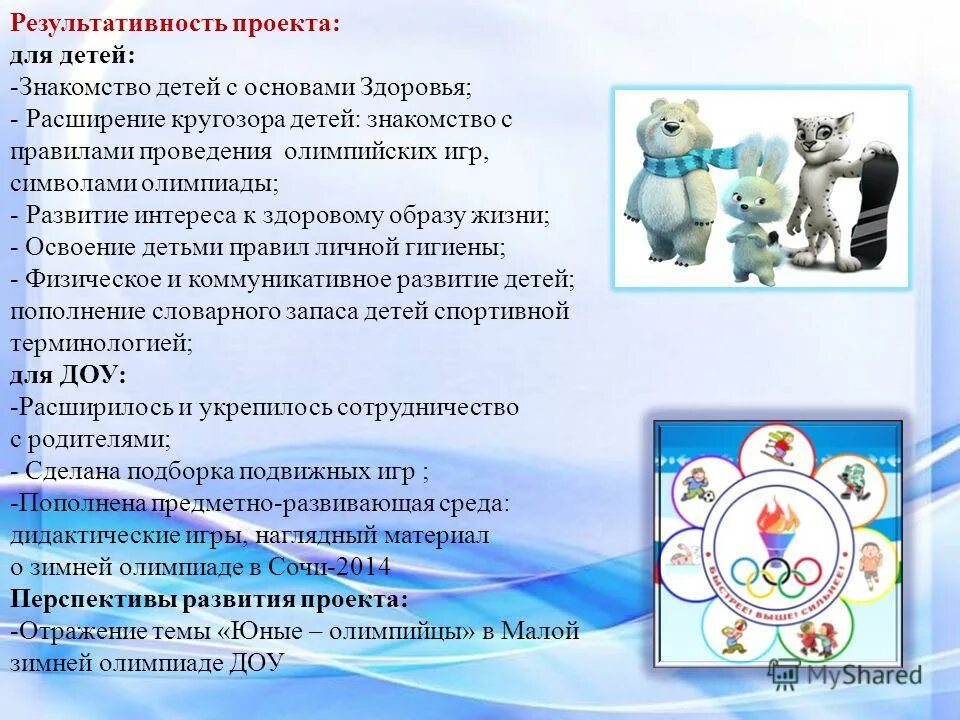 Результативность проекта:
для детей:
-Знакомство детей с основами Здоровья;
- Расширение кругозора детей: знакомство с правилами проведения олимпийских игр, символами олимпиады;
- Развитие интереса к здоровому образу жизни;
- Освоение детьми правил личной гигиены;
- Физическое и коммуникативное развитие детей; пополнение словарного запаса детей спортивной терминологией;
для ДОУ:
-Расширилось и укрепилось сотрудничество с родителями;
- Сделана подборка подвижных игр ;
-Пополнена предметно-развивающая среда: дидактические игры, наглядный материал о зимней олимпиаде в Сочи-2014
Перспективы развития проекта:
-Отражение темы «Юные – олимпийцы» в Малой зимней олимпиаде ДОУ

БЫСТРЕЕ! ВЫШЕ! СИЛЬНЕЕ!

MyShared